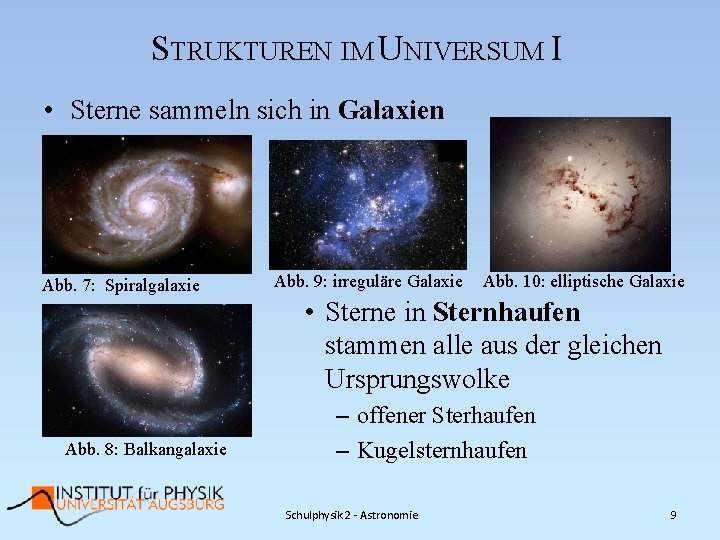 STRUKTUREN IM UNIVERSUM I

• Sterne sammeln sich in **Galaxien**

Abb. 7: Spiralgalaxie

Abb. 9: irreguläre Galaxie

Abb. 10: elliptische Galaxie

Abb. 8: Balkangalaxie

• Sterne in **Sternhaufen** stammen alle aus der gleichen Ursprungswolke

– offener Sterhaufen

– Kugelsternhaufen

INSTITUT für PHYSIK
UNIVERSITÄT AUGSBURG

Schulphysik 2 - Astronomie

9